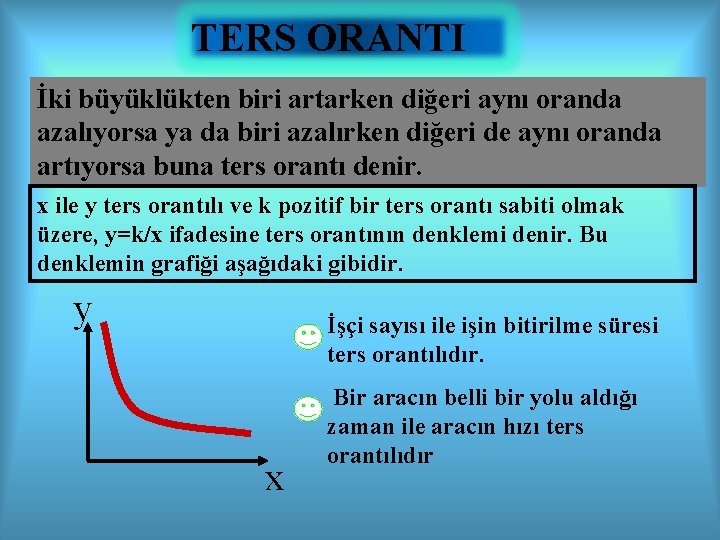 TERS ORANTI

İki büyüklükten biri artarken diğeri aynı oranda azalıyorsa ya da biri azalırken diğeri de aynı oranda artıyorsa buna ters orantı denir.

x ile y ters orantılı ve k pozitif bir ters orantı sabiti olmak üzere, y=k/x ifadesine ters orantının denklemi denir. Bu denklemin grafiği aşağıdaki gibidir.

y

x

İşçi sayısı ile işin bitirilme süresi ters orantılıdır.

Bir aracın belli bir yolu aldığı zaman ile aracın hızı ters orantılıdır